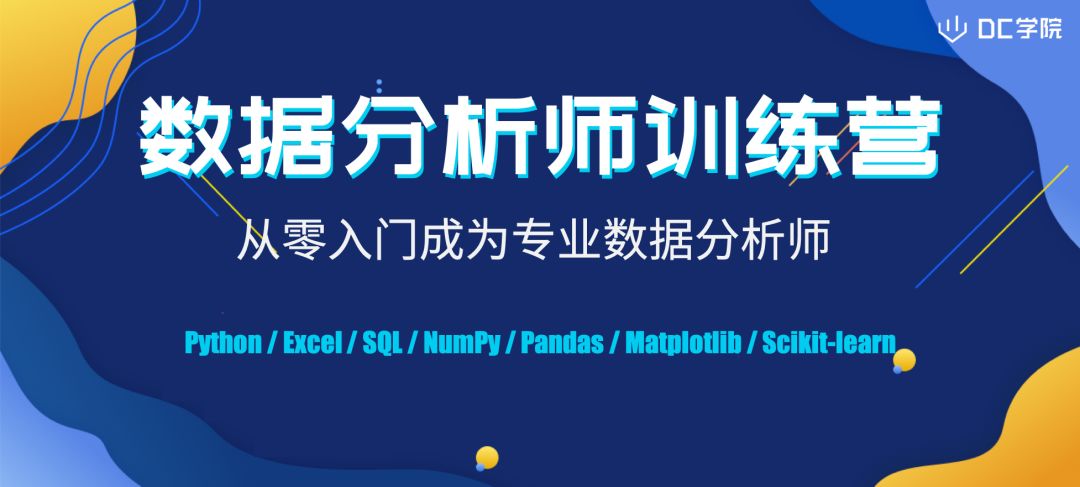 DC学院

数据分析师训练营

从零入门成为专业数据分析师

Python / Excel / SQL / NumPy / Pandas / Matplotlib / Scikit-learn